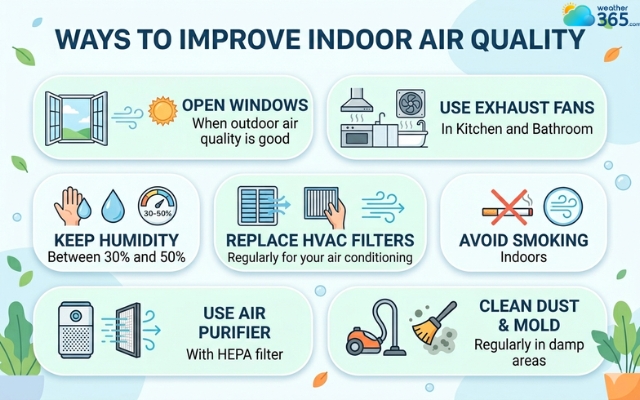 weather 365.com

WAYS TO IMPROVE INDOOR AIR QUALITY

OPEN WINDOWS
When outdoor air quality is good

USE EXHAUST FANS
In Kitchen and Bathroom

30-50%

KEEP HUMIDITY
Between 30% and 50%

REPLACE HVAC FILTERS
Regularly for your air conditioning

AVOID SMOKING
Indoors

USE AIR PURIFIER
With HEPA filter

CLEAN DUST & MOLD
Regularly in damp areas